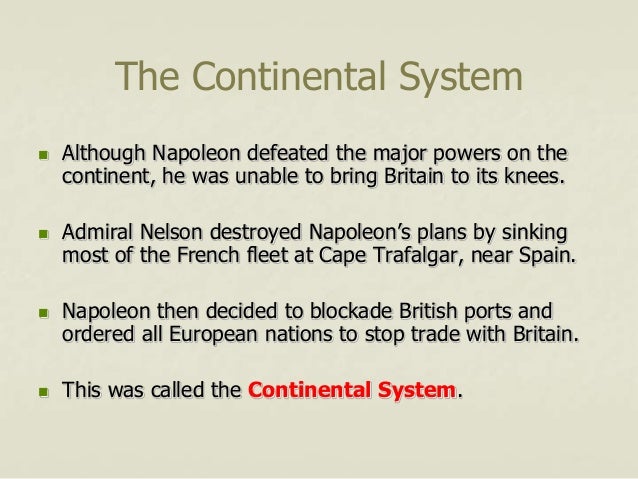 The Continental System

- Although Napoleon defeated the major powers on the continent, he was unable to bring Britain to its knees.

- Admiral Nelson destroyed Napoleon's plans by sinking most of the French fleet at Cape Trafalgar, near Spain.

- Napoleon then decided to blockade British ports and ordered all European nations to stop trade with Britain.

- This was called the Continental System.